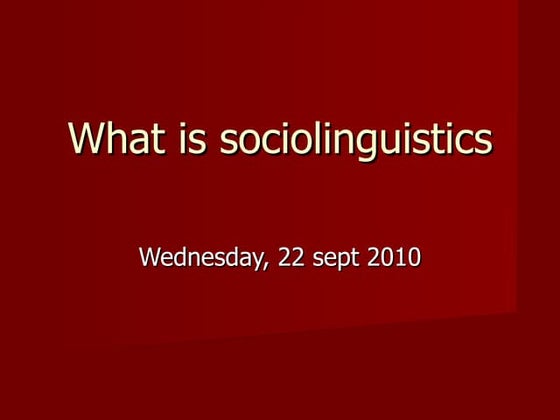 What is sociolinguistics

Wednesday, 22 sept 2010